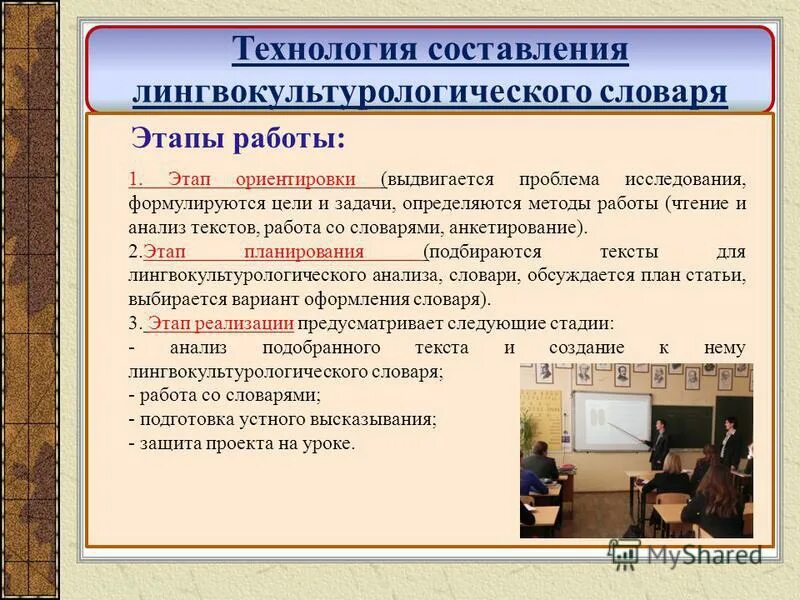 Технология составления лингвокультурологического словаря

Этапы работы:

1. Этап ориентировки (выдвигается проблема исследования, формулируются цели и задачи, определяются методы работы (чтение и анализ текстов, работа со словарями, анкетирование).
2.Этап планирования (подбираются тексты для лингвокультурологического анализа, словари, обсуждается план статьи, выбирается вариант оформления словаря).
3. Этап реализации предусматривает следующие стадии:
- анализ подобранного текста и создание к нему лингвокультурологического словаря;
- работа со словарями;
- подготовка устного высказывания;
- защита проекта на уроке.

MyShared